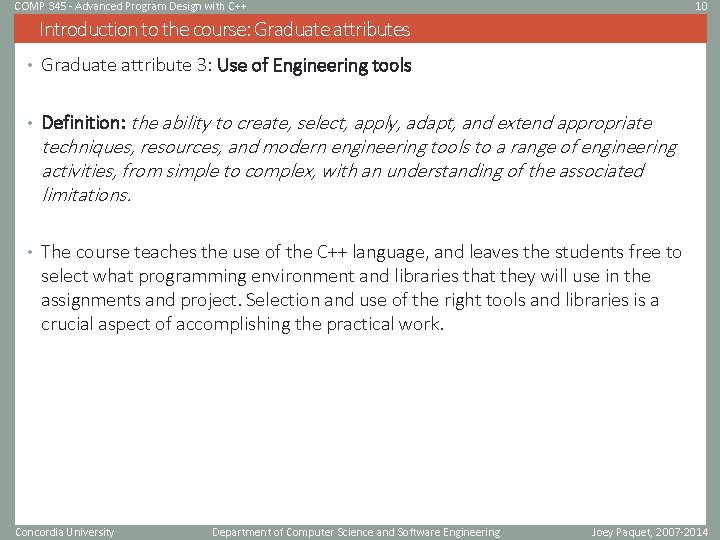 COMP 345 - Advanced Program Design with C++

10

Introduction to the course: Graduate attributes

• Graduate attribute 3: Use of Engineering tools

• Definition: the ability to create, select, apply, adapt, and extend appropriate techniques, resources, and modern engineering tools to a range of engineering activities, from simple to complex, with an understanding of the associated limitations.

• The course teaches the use of the C++ language, and leaves the students free to select what programming environment and libraries that they will use in the assignments and project. Selection and use of the right tools and libraries is a crucial aspect of accomplishing the practical work.

Concordia University

Department of Computer Science and Software Engineering

Joey Paquet, 2007-2014